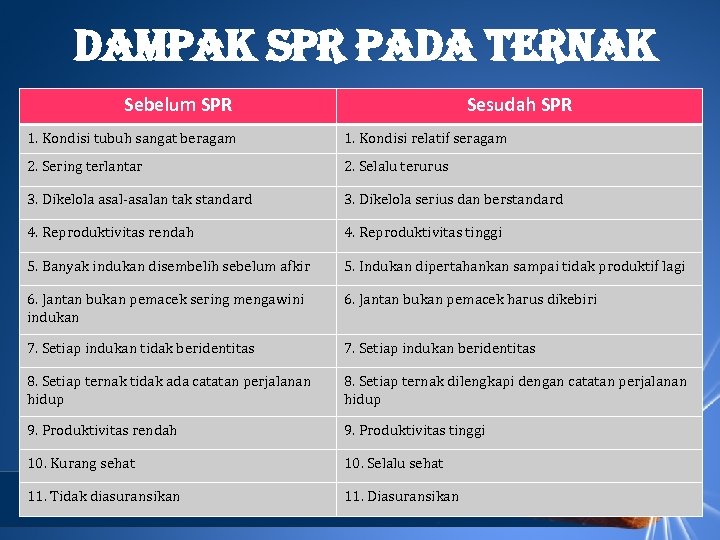 DAMPAK SPR PADA TERNAK

| Sebelum SPR | Sesudah SPR |
|---|---|
| 1. Kondisi tubuh sangat beragam | 1. Kondisi relatif seragam |
| 2. Sering terlantar | 2. Selalu terurus |
| 3. Dikelola asal-asalan tak standard | 3. Dikelola serius dan berstandard |
| 4. Reproduktivitas rendah | 4. Reproduktivitas tinggi |
| 5. Banyak indukan disembelih sebelum afkir | 5. Indukan dipertahankan sampai tidak produktif lagi |
| 6. Jantan bukan pemacek sering mengawini indukan | 6. Jantan bukan pemacek harus dikebiri |
| 7. Setiap indukan tidak beridentitas | 7. Setiap indukan beridentitas |
| 8. Setiap ternak tidak ada catatan perjalanan hidup | 8. Setiap ternak dilengkapi dengan catatan perjalanan hidup |
| 9. Produktivitas rendah | 9. Produktivitas tinggi |
| 10. Kurang sehat | 10. Selalu sehat |
| 11. Tidak diasuransikan | 11. Diasuransikan |